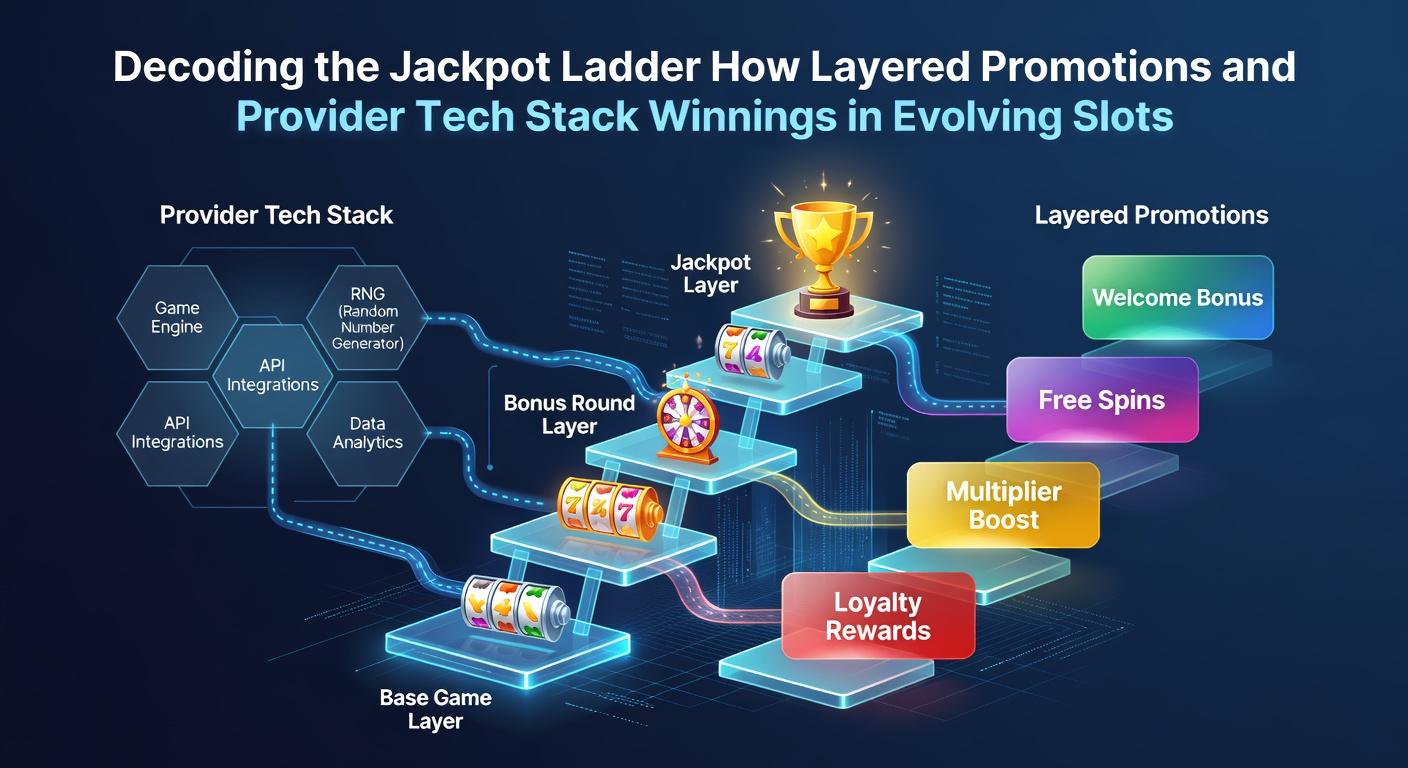 Decoding the Jackpot Ladder How Layered Promotions and Provider Tech Stack Winnings in Evolving Slots

Provider Tech Stack

Game Engine

RNG (Random Number Generator)

API Integrations

API Integrations

Data Analytics

Jackpot Layer

Bonus Round Layer

Base Game Layer

Layered Promotions

Welcome Bonus

Free Spins

Multiplier Boost

Loyalty Rewards